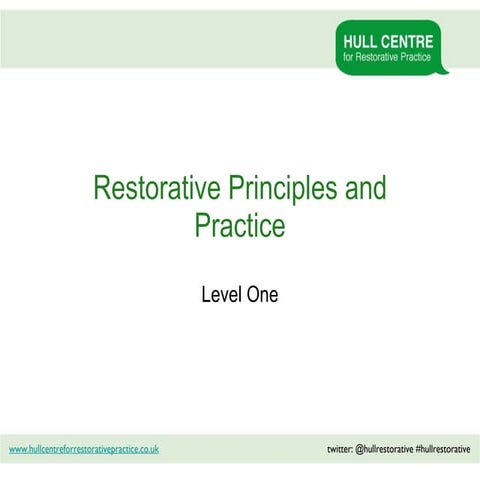 HULL CENTRE
for Restorative Practice

Restorative Principles and Practice

Level One

www.hullcentreforrestorativepractice.co.uk

twitter: @hullrestorative #hullrestorative